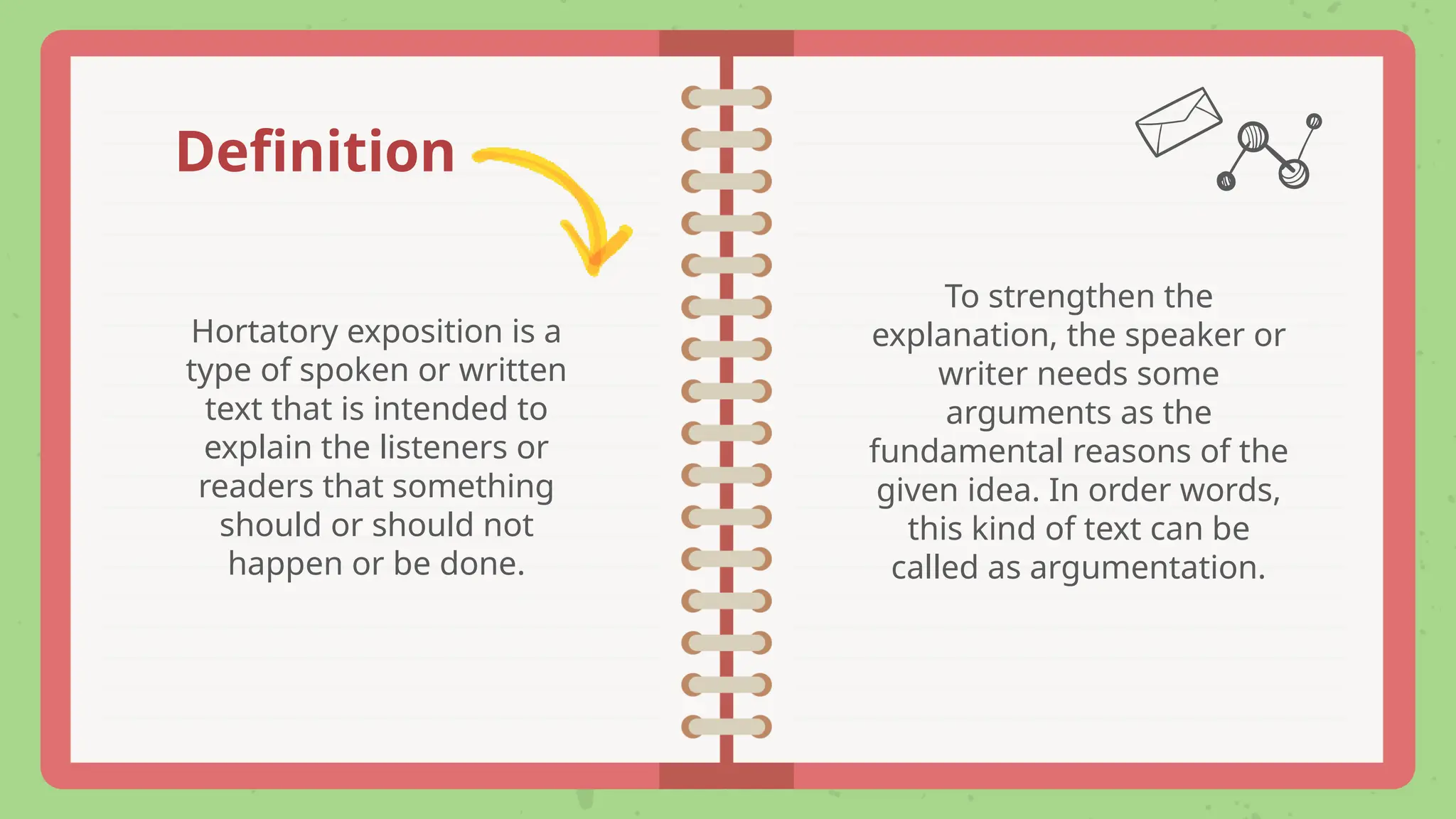 Definition

Hortatory exposition is a type of spoken or written text that is intended to explain the listeners or readers that something should or should not happen or be done.

To strengthen the explanation, the speaker or writer needs some arguments as the fundamental reasons of the given idea. In order words, this kind of text can be called as argumentation.